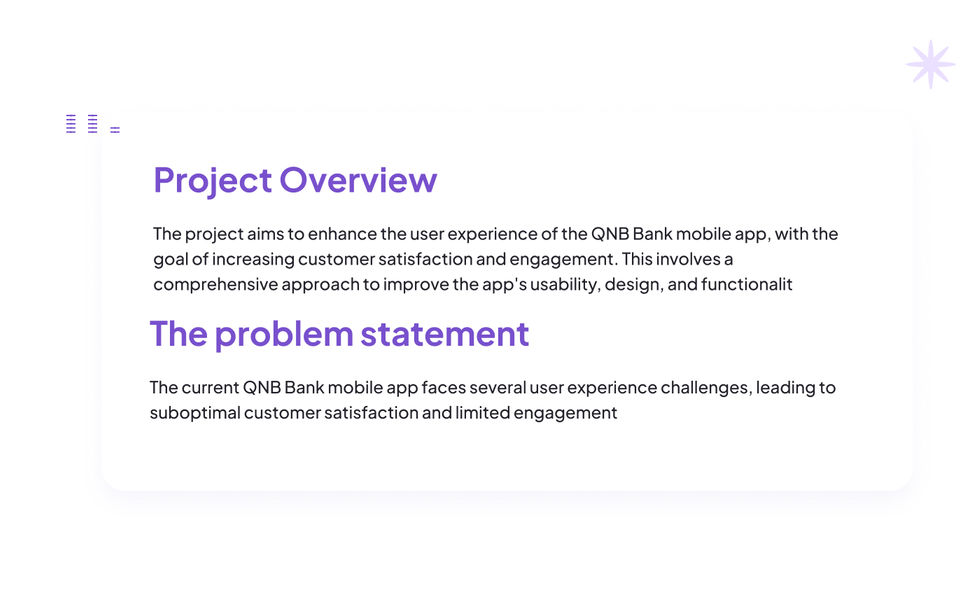 Project Overview

The project aims to enhance the user experience of the QNB Bank mobile app, with the goal of increasing customer satisfaction and engagement. This involves a comprehensive approach to improve the app's usability, design, and functionalit

The problem statement

The current QNB Bank mobile app faces several user experience challenges, leading to suboptimal customer satisfaction and limited engagement